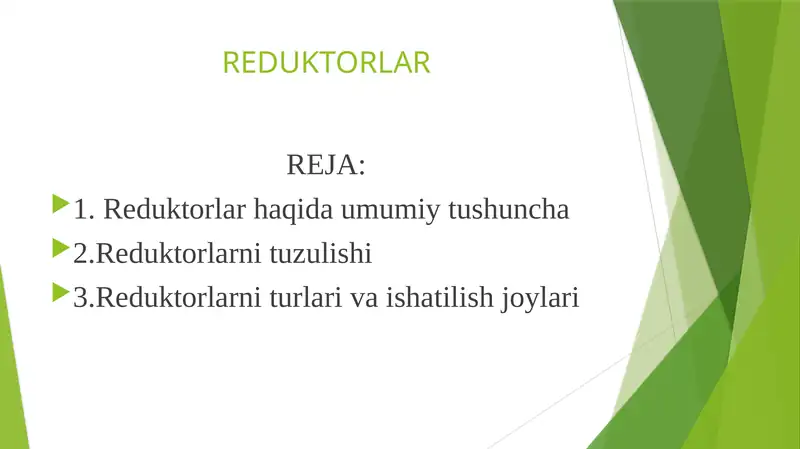 REDUKTORLAR

REJA:

1. Reduktorlar haqida umumiy tushuncha

2.Reduktorlarni tuzulishi

3.Reduktorlarni turlari va ishatilish joylari